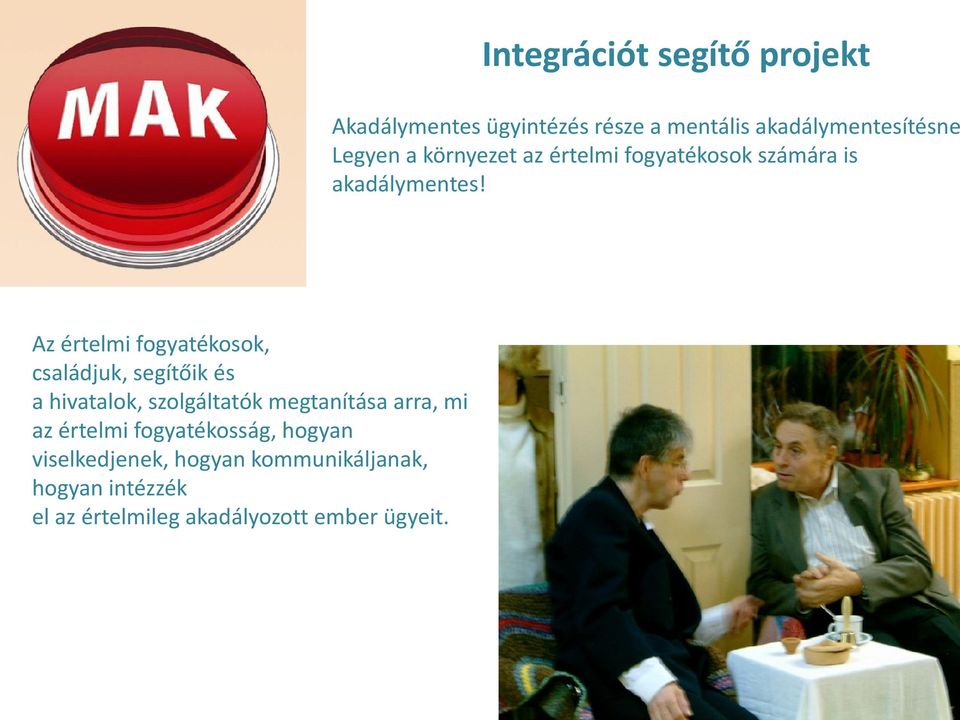 MAK

Integrációt segítő projekt

Akadálymentes ügyintézés része a mentális akadálymentesítésne
Legyen a környezet az értelmi fogyatékosok számára is akadálymentes!

Az értelmi fogyatékosok, családjuk, segítőik és a hivatalok, szolgáltatók megtanítása arra, mi az értelmi fogyatékosság, hogyan viselkedjenek, hogyan kommunikáljanak, hogyan intézzék el az értelmileg akadályozott ember ügyeit.